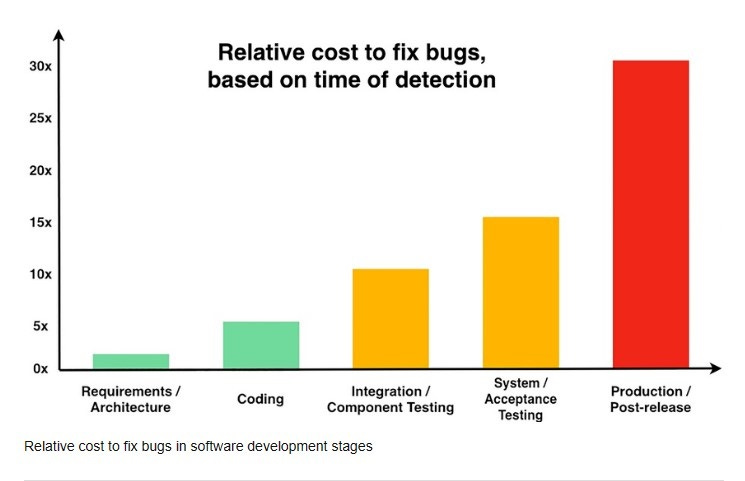 Relative cost to fix bugs, based on time of detection

30x
25x
20x
15x
10x
5x
0x

Requirements / Architecture
Coding
Integration / Component Testing
System / Acceptance Testing
Production / Post-release

Relative cost to fix bugs in software development stages